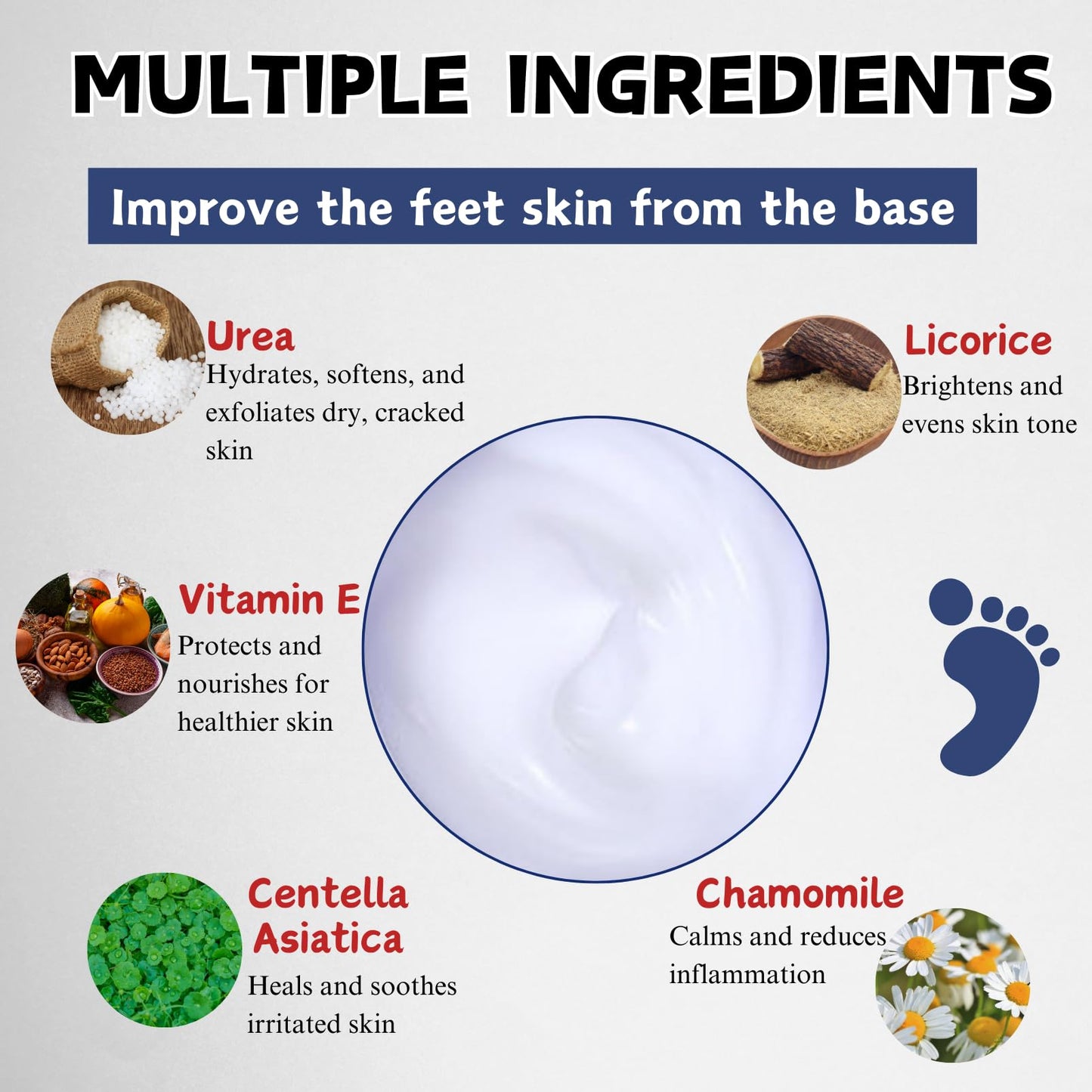 MULTIPLE INGREDIENTS

Improve the feet skin from the base

Urea
Hydrates, softens, and exfoliates dry, cracked skin

Licorice
Brightens and evens skin tone

Vitamin E
Protects and nourishes for healthier skin

Centella Asiatica
Heals and soothes irritated skin

Chamomile
Calms and reduces inflammation